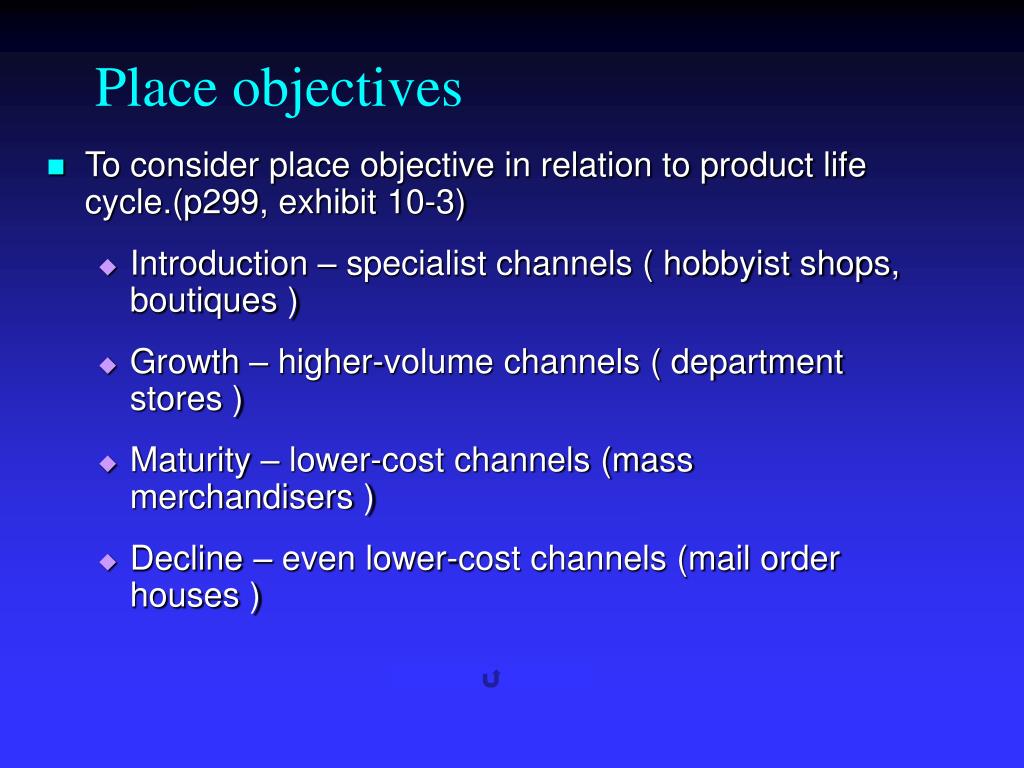 Place objectives

To consider place objective in relation to product life cycle.(p299, exhibit 10-3)

Introduction – specialist channels ( hobbyist shops, boutiques )

Growth – higher-volume channels ( department stores )

Maturity – lower-cost channels (mass merchandisers )

Decline – even lower-cost channels (mail order houses )